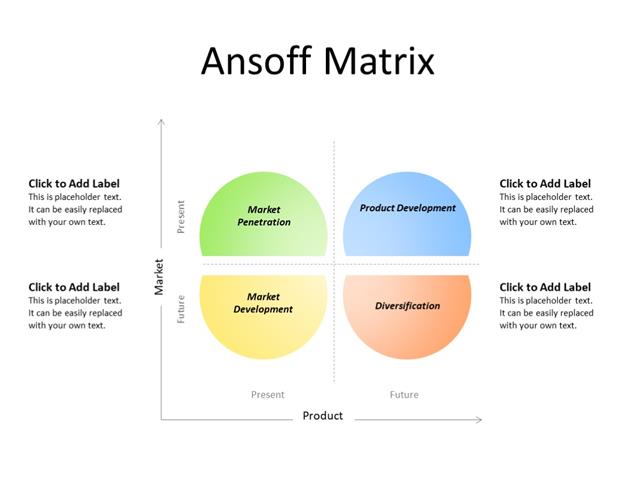 Ansoff Matrix

Click to Add Label
This is placeholder text. It can be easily replaced with your own text.

Click to Add Label
This is placeholder text. It can be easily replaced with your own text.

Market

Present

Future

Market Penetration

Product Development

Market Development

Diversification

Present

Future

Product

Click to Add Label
This is placeholder text. It can be easily replaced with your own text.

Click to Add Label
This is placeholder text. It can be easily replaced with your own text.